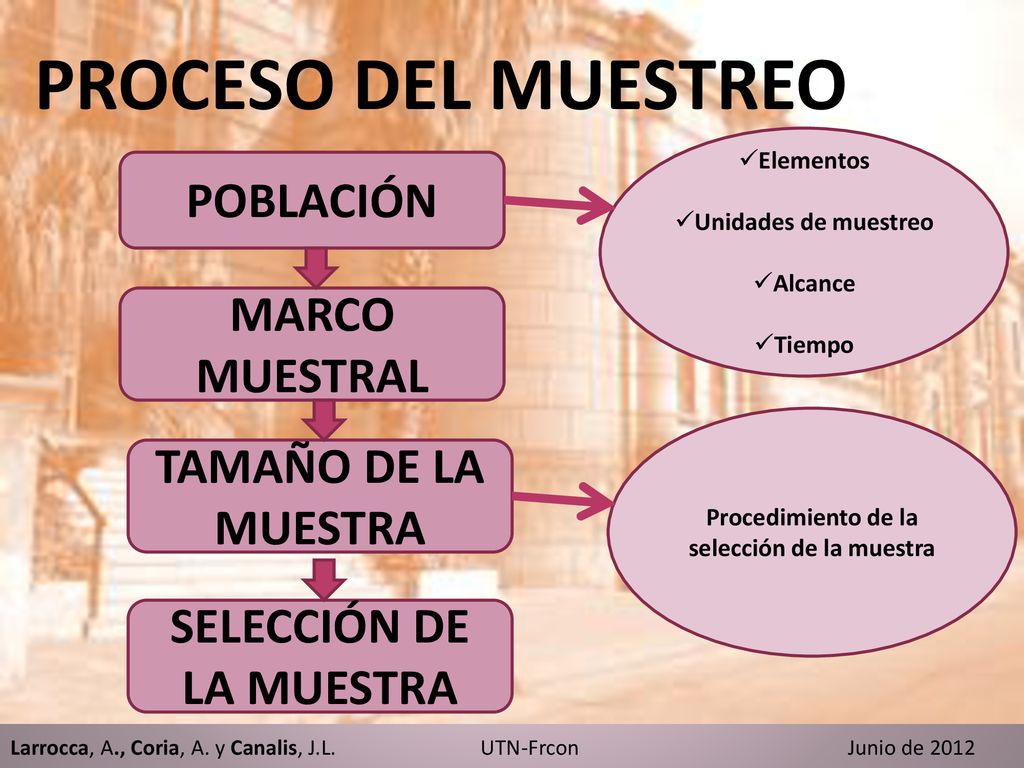 PROCESO DEL MUESTREO

POBLACIÓN

MARCO MUESTRAL

TAMAÑO DE LA MUESTRA

SELECCIÓN DE LA MUESTRA

✓Elementos

✓Unidades de muestreo

✓Alcance

✓Tiempo

Procedimiento de la selección de la muestra

Larrocca, A., Coria, A. y Canalis, J.L.    UTN-Frcon    Junio de 2012